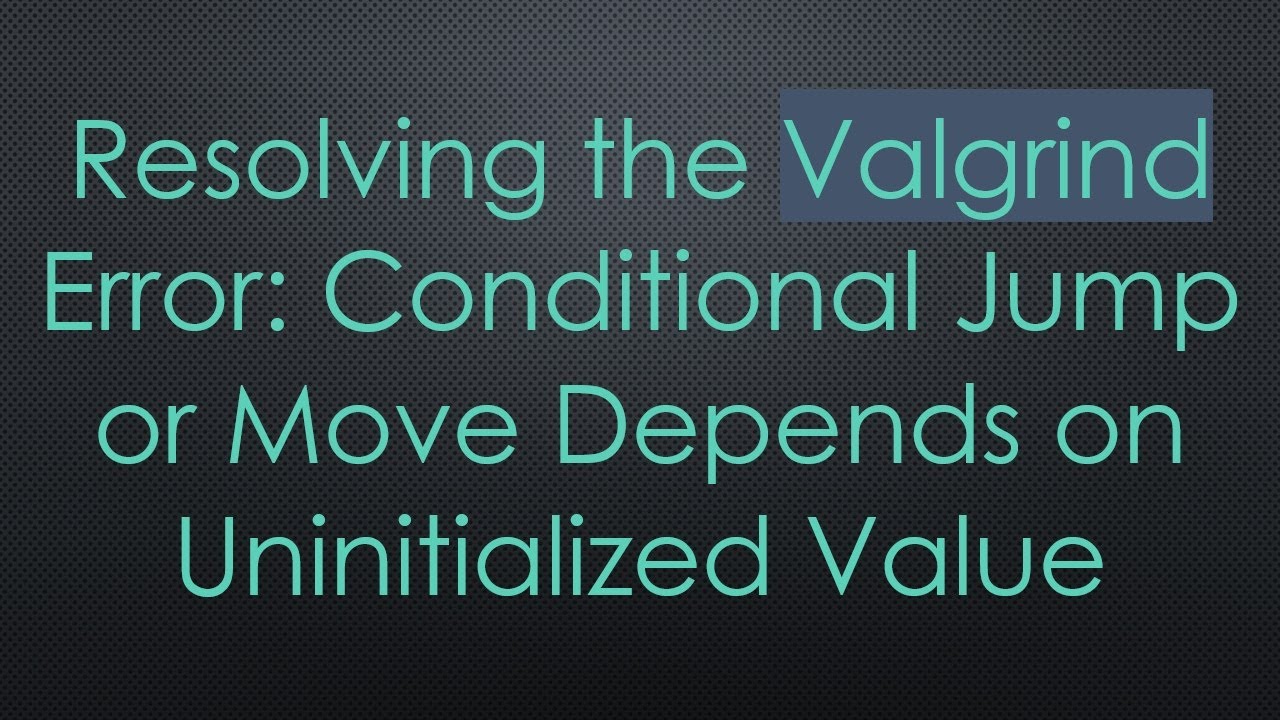 Resolving the Valgrind Error: Conditional Jump or Move Depends on Uninitialized Value